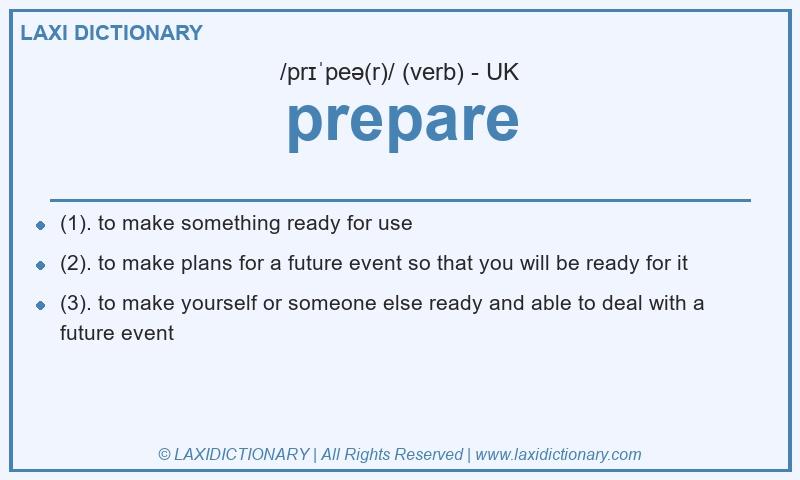 LAXI DICTIONARY

/prɪˈpeə(r)/ (verb) - UK

prepare

- (1). to make something ready for use
- (2). to make plans for a future event so that you will be ready for it
- (3). to make yourself or someone else ready and able to deal with a future event

© LAXIDICTIONARY | All Rights Reserved | www.laxidictionary.com